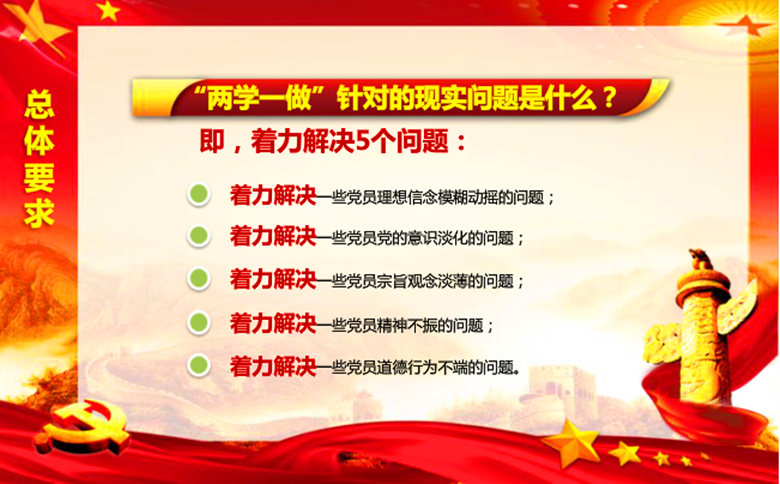 总体要求

“两学一做”针对的现实问题是什么？

即，着力解决5个问题：

着力解决一些党员理想信念模糊动摇的问题；

着力解决一些党员党的意识淡化的问题；

着力解决一些党员宗旨观念淡薄的问题；

着力解决一些党员精神不振的问题；

着力解决一些党员道德行为不端的问题。